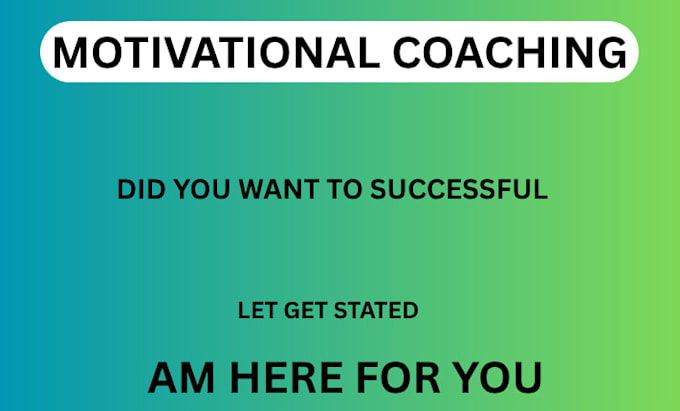 MOTIVATIONAL COACHING

DID YOU WANT TO SUCCESSFUL

LET GET STATED

AM HERE FOR YOU